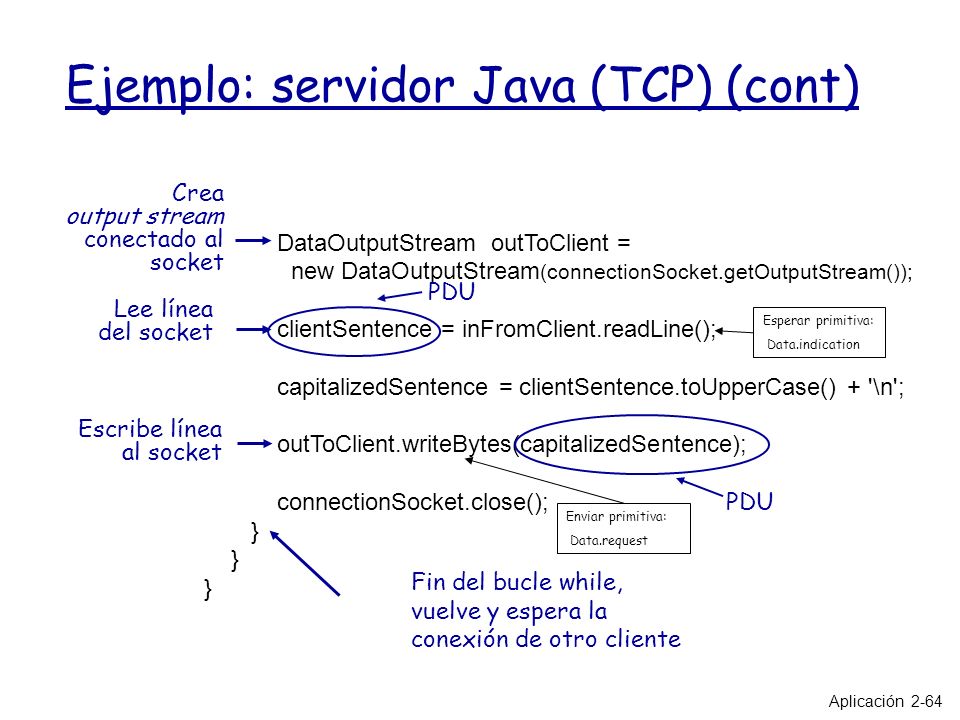 Ejemplo: servidor Java (TCP) (cont)

Crea output stream conectado al socket

DataOutputStream outToClient =
 new DataOutputStream(connectionSocket.getOutputStream());

PDU

Lee línea del socket

clientSentence = inFromClient.readLine();

Esperar primitiva:
Data.indication

capitalizedSentence = clientSentence.toUpperCase() + '\n';

Escribe línea al socket

outToClient.writeBytes(capitalizedSentence);

connectionSocket.close();

PDU

Enviar primitiva:
Data.request

}
}
}

Fin del bucle while, vuelve y espera la conexión de otro cliente

Aplicación 2-64